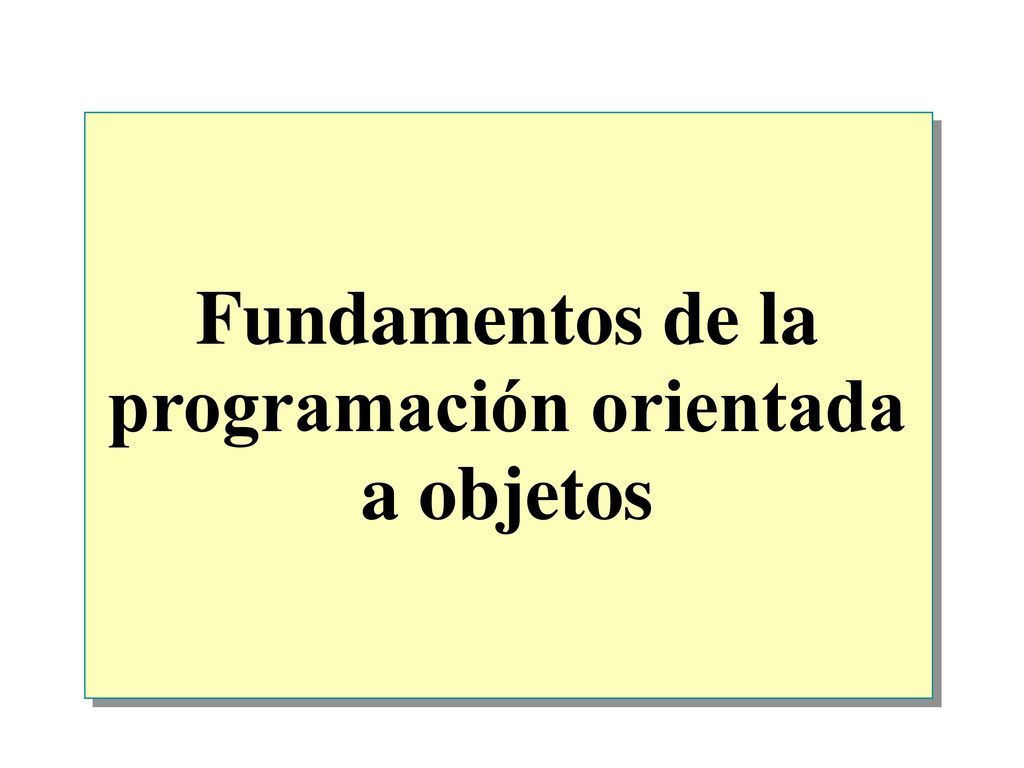 Fundamentos de la programación orientada a objetos